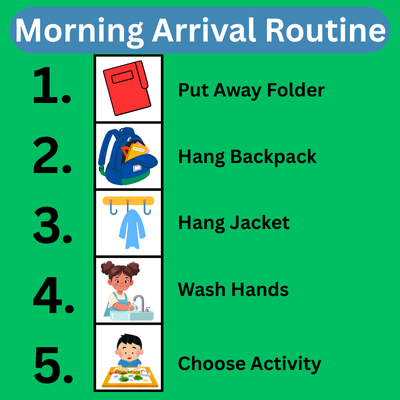 Morning Arrival Routine

1. Put Away Folder

2. Hang Backpack

3. Hang Jacket

4. Wash Hands

5. Choose Activity